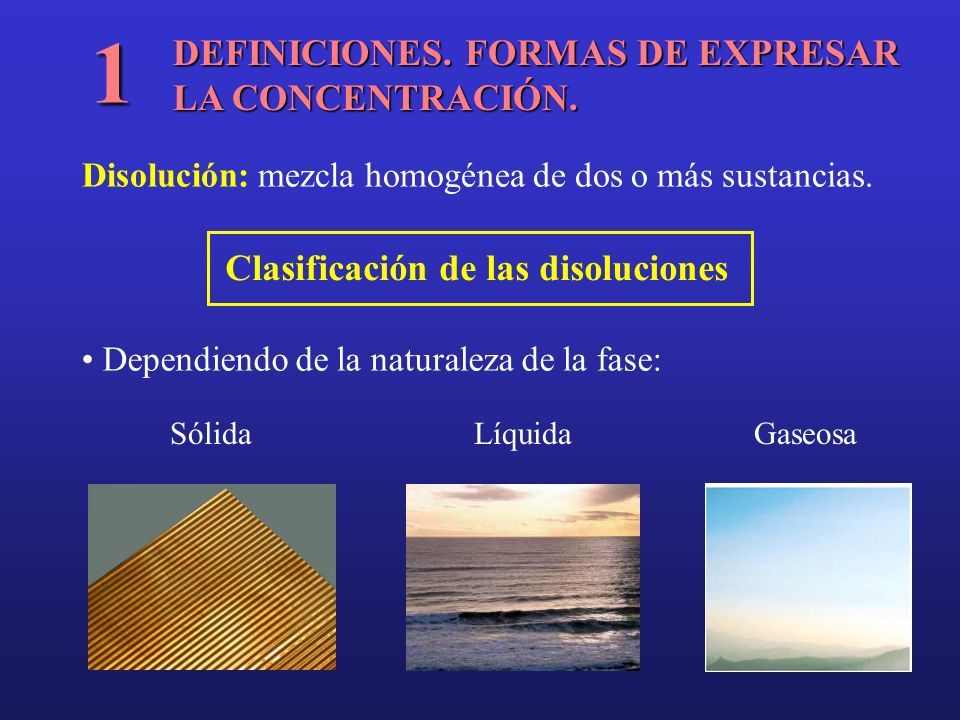 1 DEFINICIONES. FORMAS DE EXPRESAR LA CONCENTRACIÓN.

Disolución: mezcla homogénea de dos o más sustancias.

Clasificación de las disoluciones

• Dependiendo de la naturaleza de la fase:

Sólida

Líquida

Gaseosa